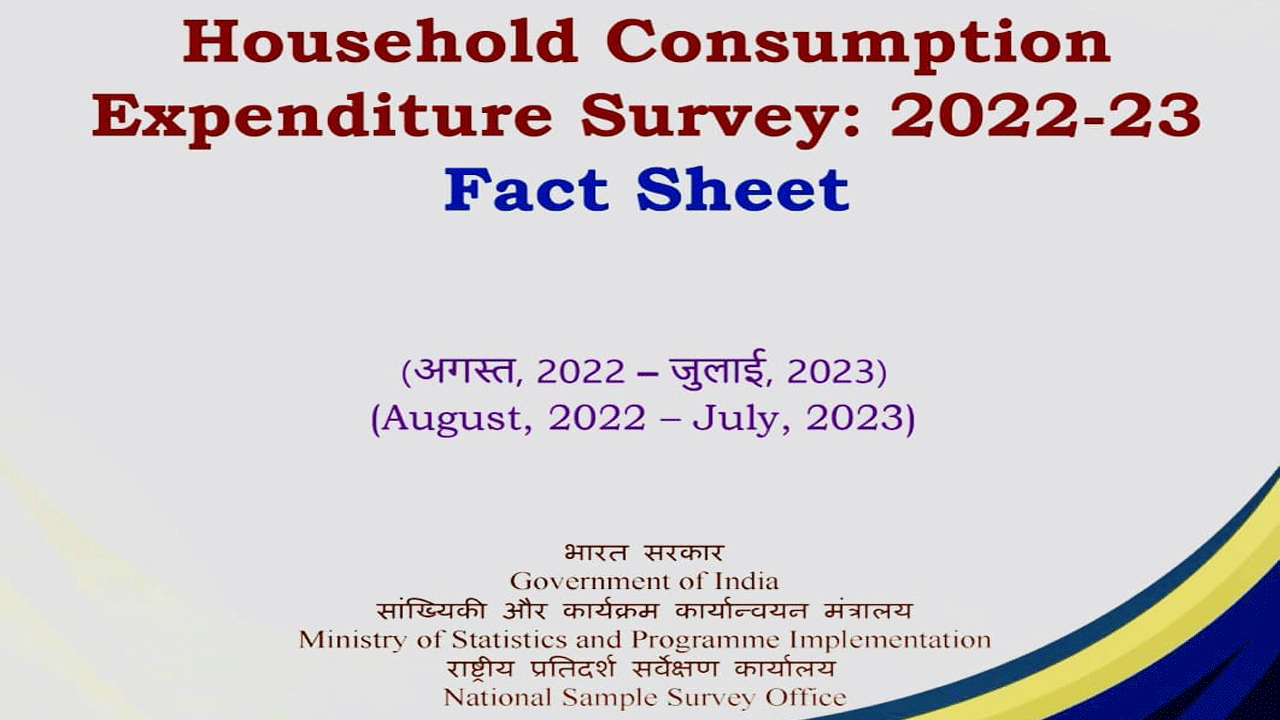 Household Consumption Expenditure Survey: 2022-23
Fact Sheet

(अगस्त, 2022 – जुलाई, 2023)
(August, 2022 – July, 2023)

भारत सरकार
Government of India
सांख्यिकी और कार्यक्रम कार्यान्वयन मंत्रालय
Ministry of Statistics and Programme Implementation
राष्ट्रीय प्रतिदर्श सर्वेक्षण कार्यालय
National Sample Survey Office